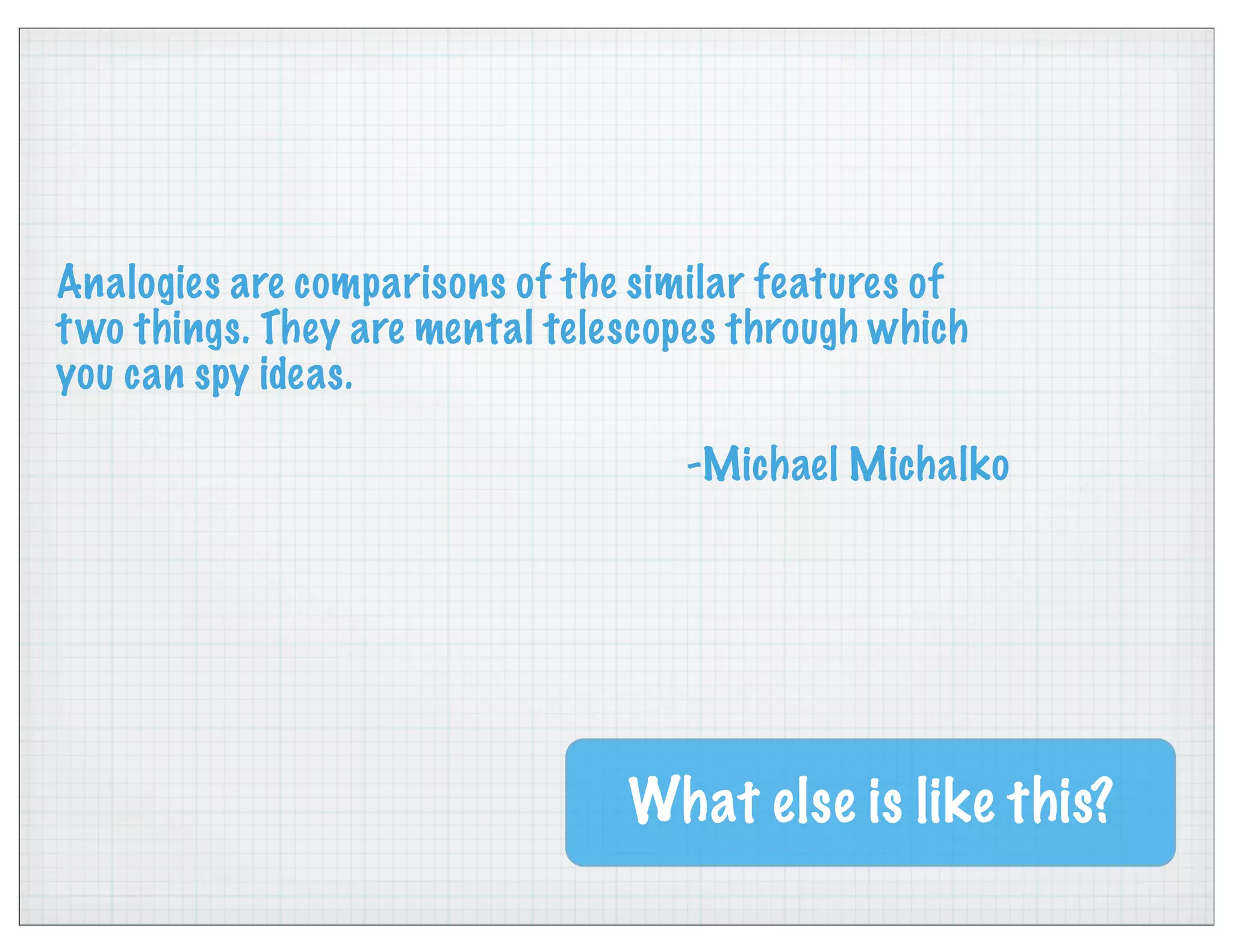 Analogies are comparisons of the similar features of two things. They are mental telescopes through which you can spy ideas.

-Michael Michalko

What else is like this?